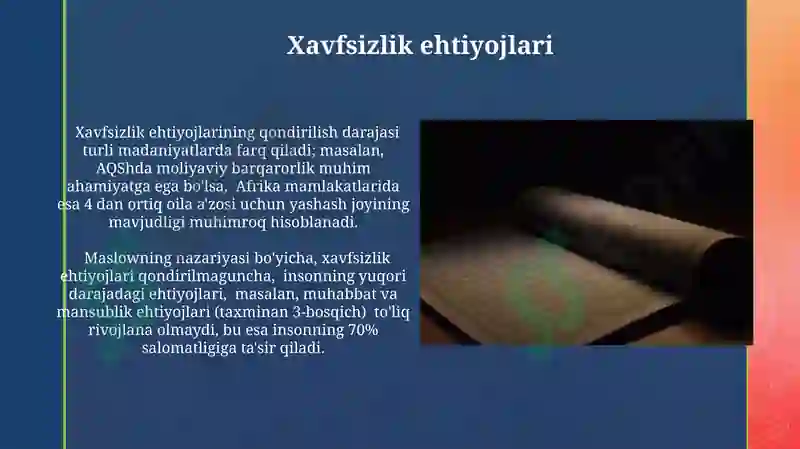 Xavfsizlik ehtiyojlari

Xavfsizlik ehtiyojlarining qondirilish darajasi turli madaniyatlarda farq qiladi; masalan, AQShda moliyaviy barqarorlik muhim ahamiyatga ega bo'lsa, Afrika mamlakatlarida esa 4 dan ortiq oila a'zosi uchun yashash joyining mavjudligi muhimroq hisoblanadi.

Maslowning nazariyasi bo'yicha, xavfsizlik ehtiyojlari qondirilmaguncha, insonning yuqori darajadagi ehtiyojlari, masalan, muhabbat va mansublik ehtiyojlari (taxminan 3-bosqich) to'liq rivojlana olmaydi, bu esa insonning 70% salomatligiga ta'sir qiladi.